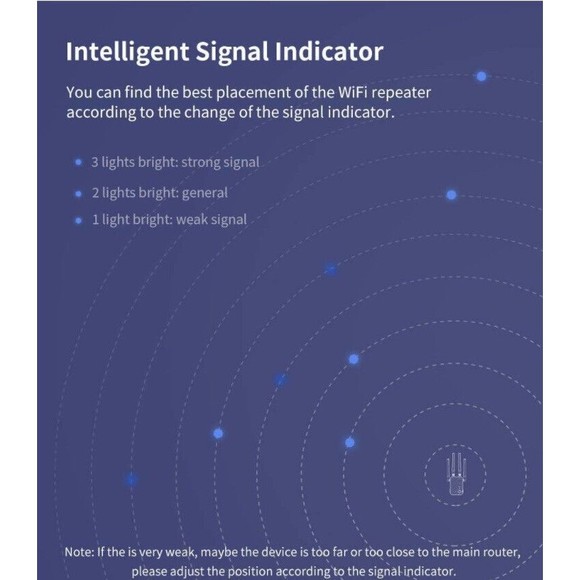 Intelligent Signal Indicator

You can find the best placement of the WiFi repeater according to the change of the signal indicator.

3 lights bright: strong signal

2 lights bright: general

1 light bright: weak signal

Note: If the is very weak, maybe the device is too far or too close to the main router, please adjust the position according to the signal indicator.